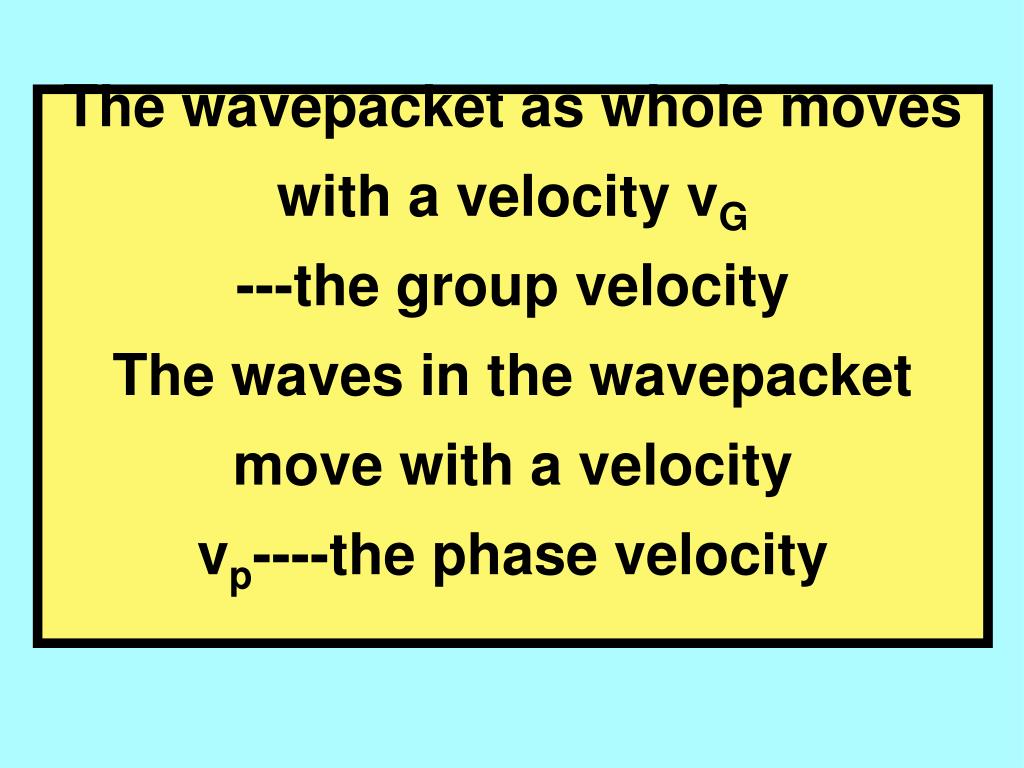 The wavepacket as whole moves with a velocity $v_G$
---the group velocity
The waves in the wavepacket move with a velocity $v_p$----the phase velocity